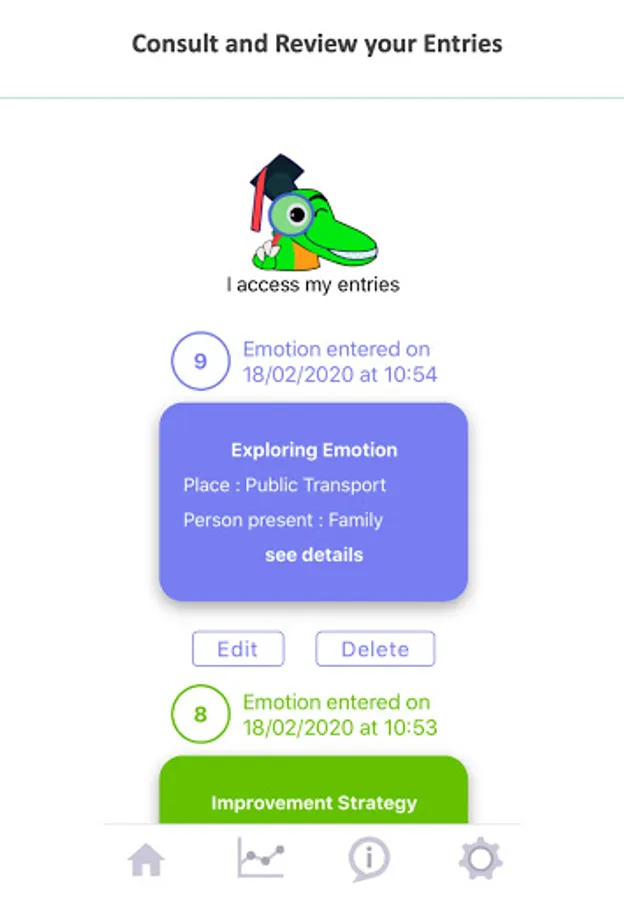 Consult and Review your Entries

I access my entries

9 Emotion entered on 18/02/2020 at 10:54

Exploring Emotion

Place : Public Transport

Person present : Family

see details

Edit Delete

8 Emotion entered on 18/02/2020 at 10:53

Improvement Strategy